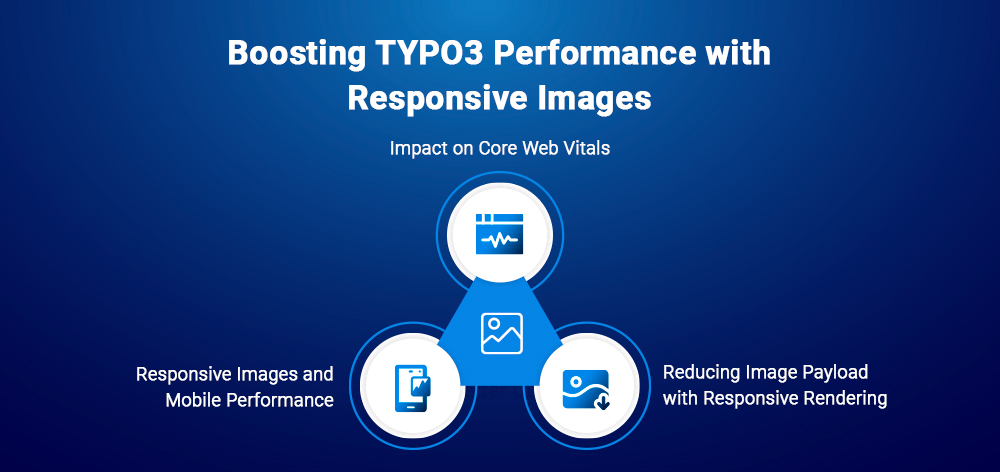 Boosting TYPO3 Performance with Responsive Images

Impact on Core Web Vitals

Responsive Images and Mobile Performance

Reducing Image Payload with Responsive Rendering